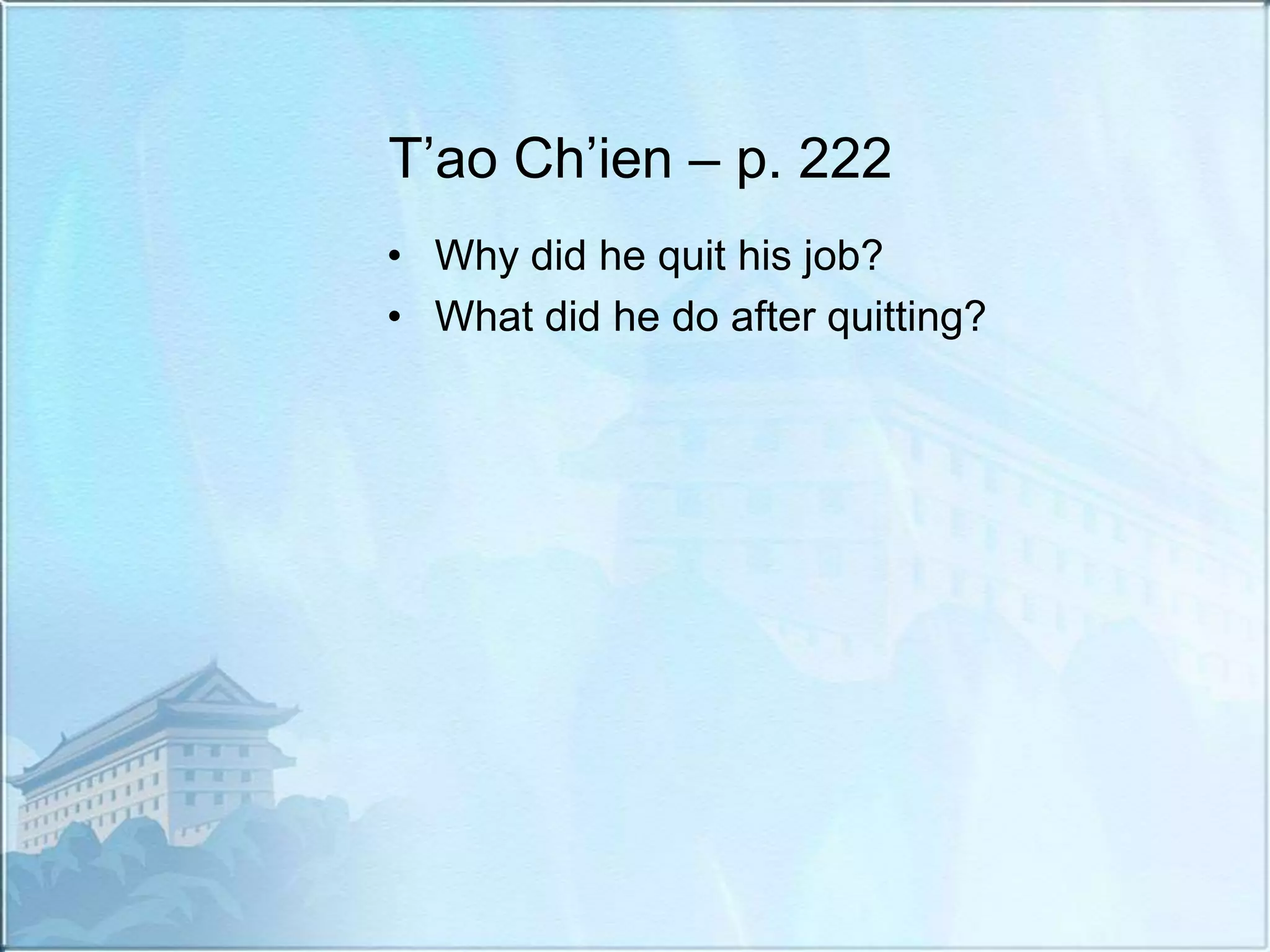 T’ao Ch’ien – p. 222

• Why did he quit his job?
• What did he do after quitting?